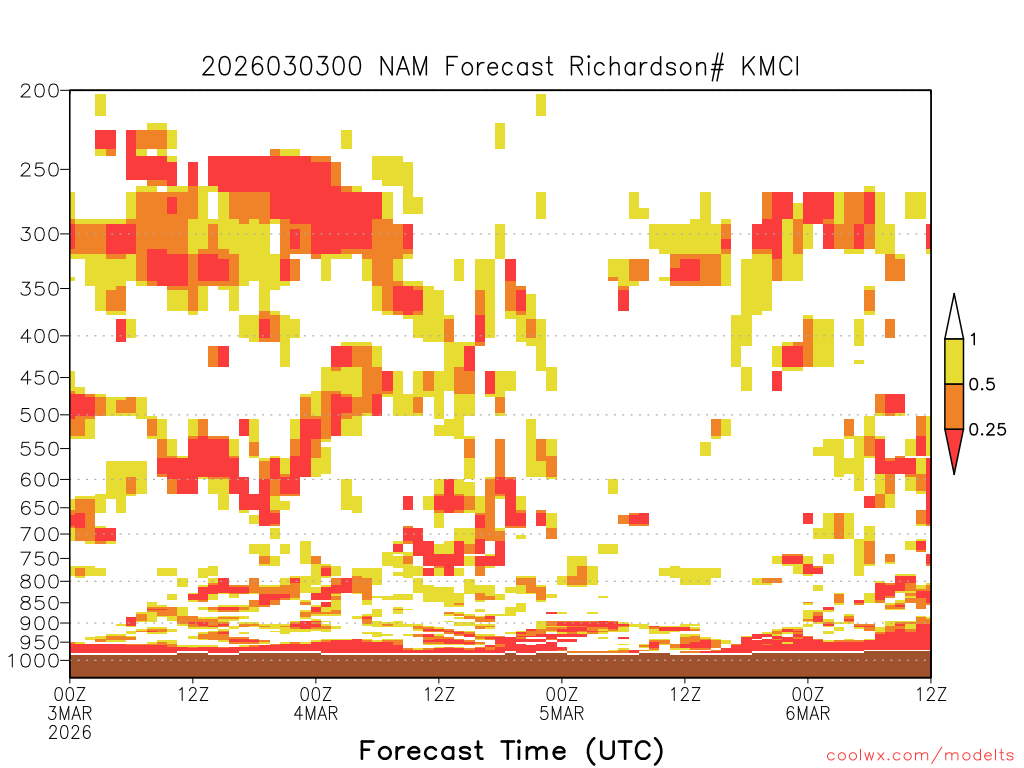 2026030300 NAM Forecast Richardson# KMCI

200
250
300
350
400
450
500
550
600
650
700
750
800
850
900
950
1000

1
0.5
0.25

00Z
3MAR
2026
12Z
00Z
4MAR
12Z
00Z
5MAR
12Z
00Z
6MAR
12Z

Forecast Time (UTC)

coolwx.com/modelts